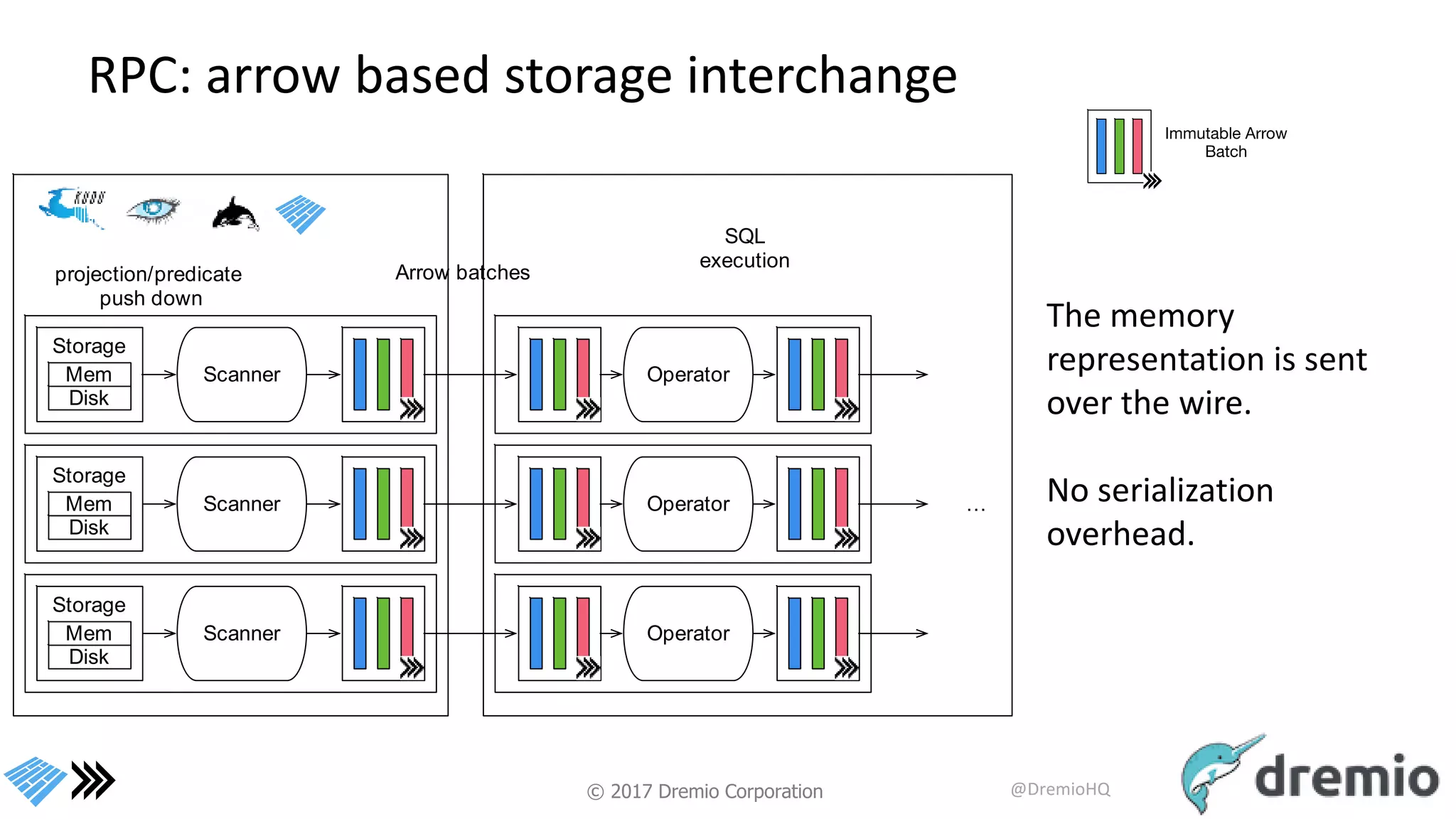 RPC: arrow based storage interchange

Immutable Arrow Batch

projection/predicate push down

Arrow batches

SQL execution

Storage
Mem
Disk

Scanner

Operator

Storage
Mem
Disk

Scanner

Operator

...

Storage
Mem
Disk

Scanner

Operator

The memory representation is sent over the wire.

No serialization overhead.

© 2017 Dremio Corporation

@DremioHQ

dremio